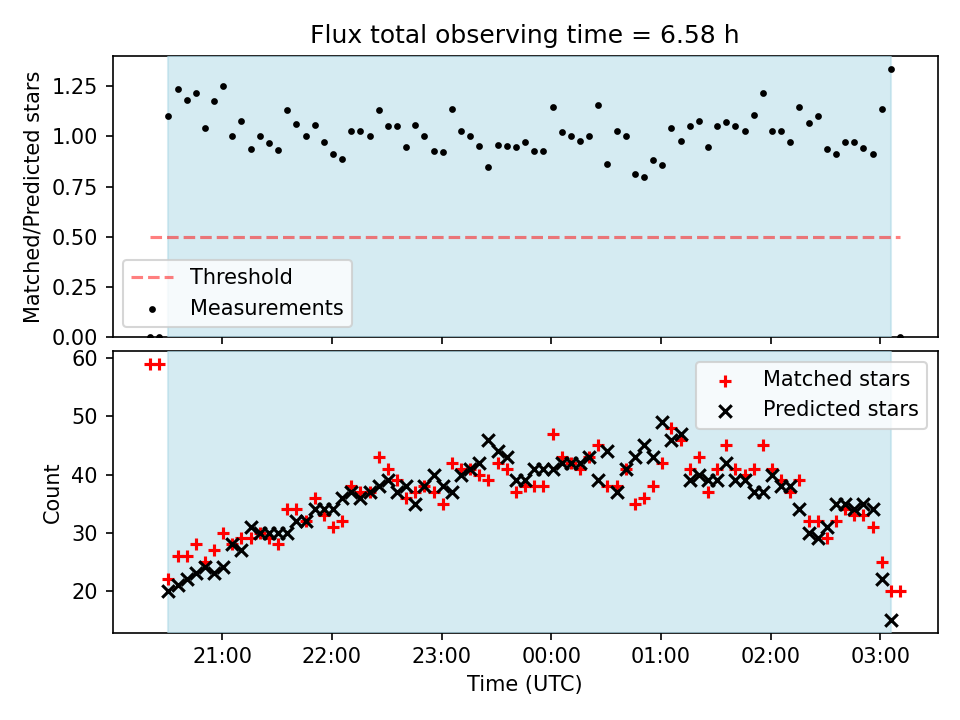 Flux total observing time = 6.58 h

Matched/Predicted stars
1.25
1.00
0.75
0.50
0.25
0.00

Threshold
Measurements

Count
60
50
40
30
20

Matched stars
Predicted stars

21:00
22:00
23:00
00:00
01:00
02:00
03:00

Time (UTC)